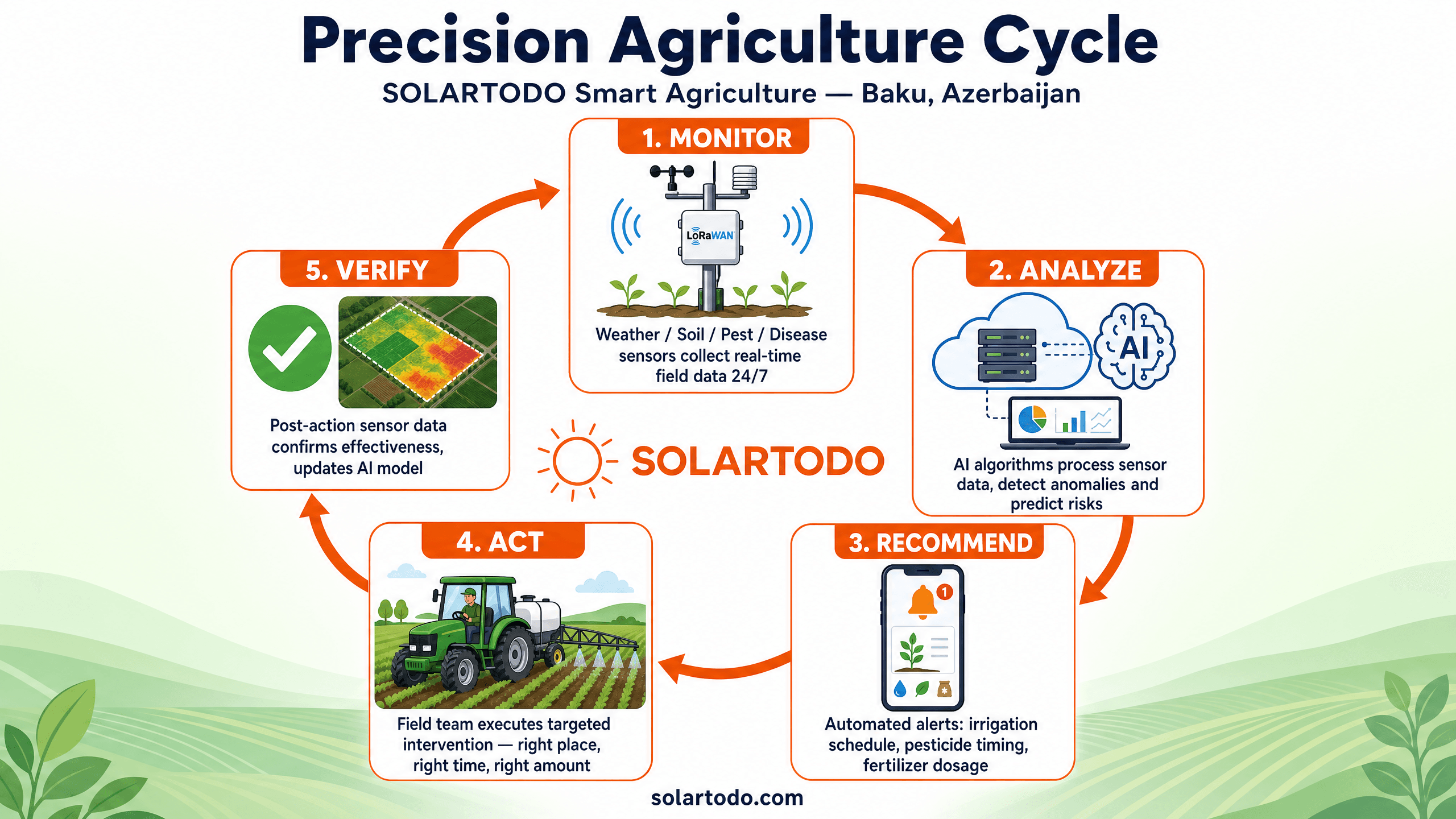 Precision Agriculture Cycle

SOLARTODO Smart Agriculture — Baku, Azerbaijan

1. MONITOR

LoRaWAN

Weather / Soil / Pest / Disease sensors collect real-time field data 24/7

2. ANALYZE

AI

AI algorithms process sensor data, detect anomalies and predict risks

3. RECOMMEND

1

Automated alerts: irrigation schedule, pesticide timing, fertilizer dosage

4. ACT

Field team executes targeted intervention — right place, right time, right amount

5. VERIFY

Post-action sensor data confirms effectiveness, updates AI model

SOLARTODO

solartodo.com